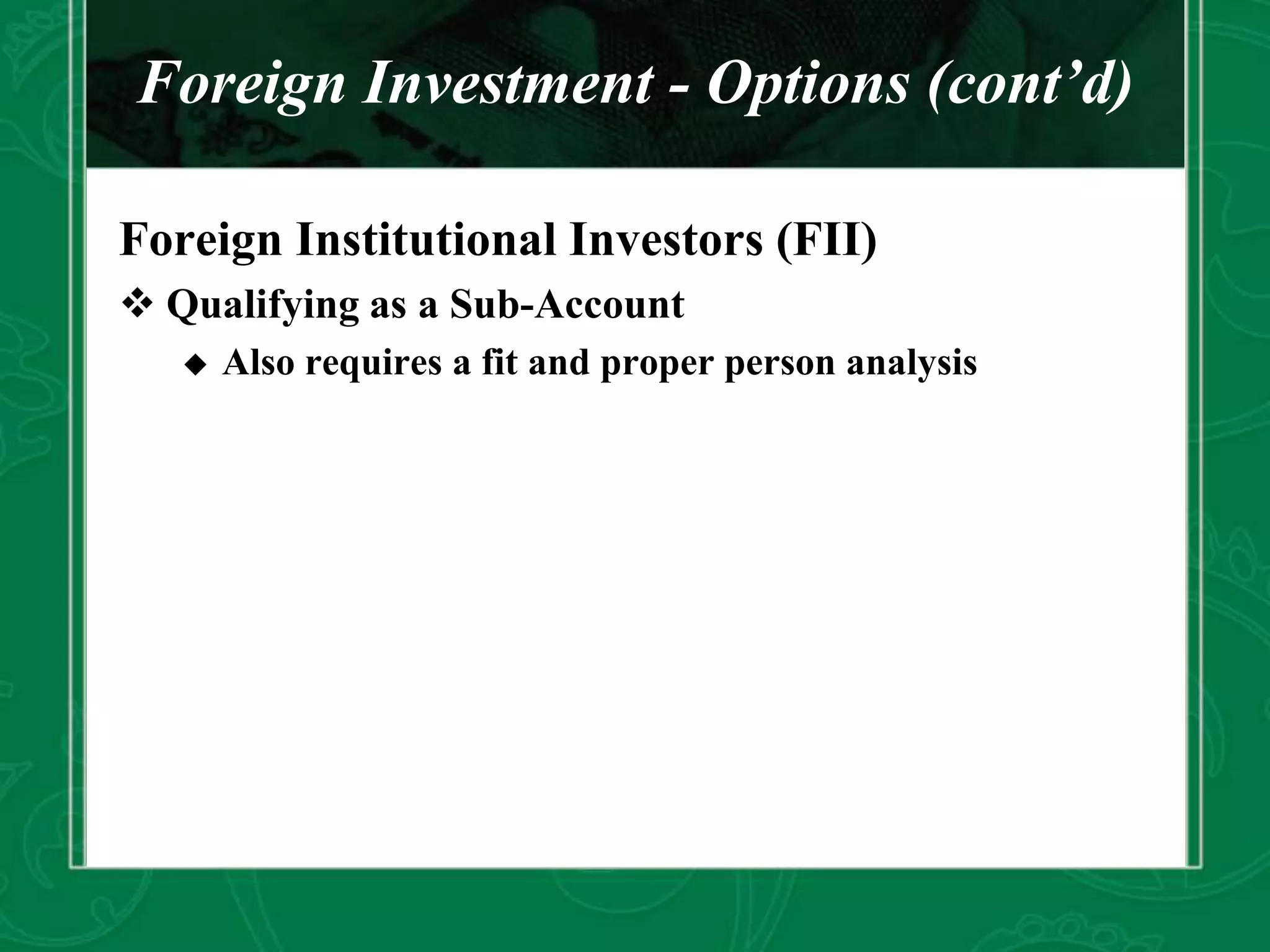 Foreign Investment - Options (cont’d)

Foreign Institutional Investors (FII)

❖ Qualifying as a Sub-Account

◆ Also requires a fit and proper person analysis